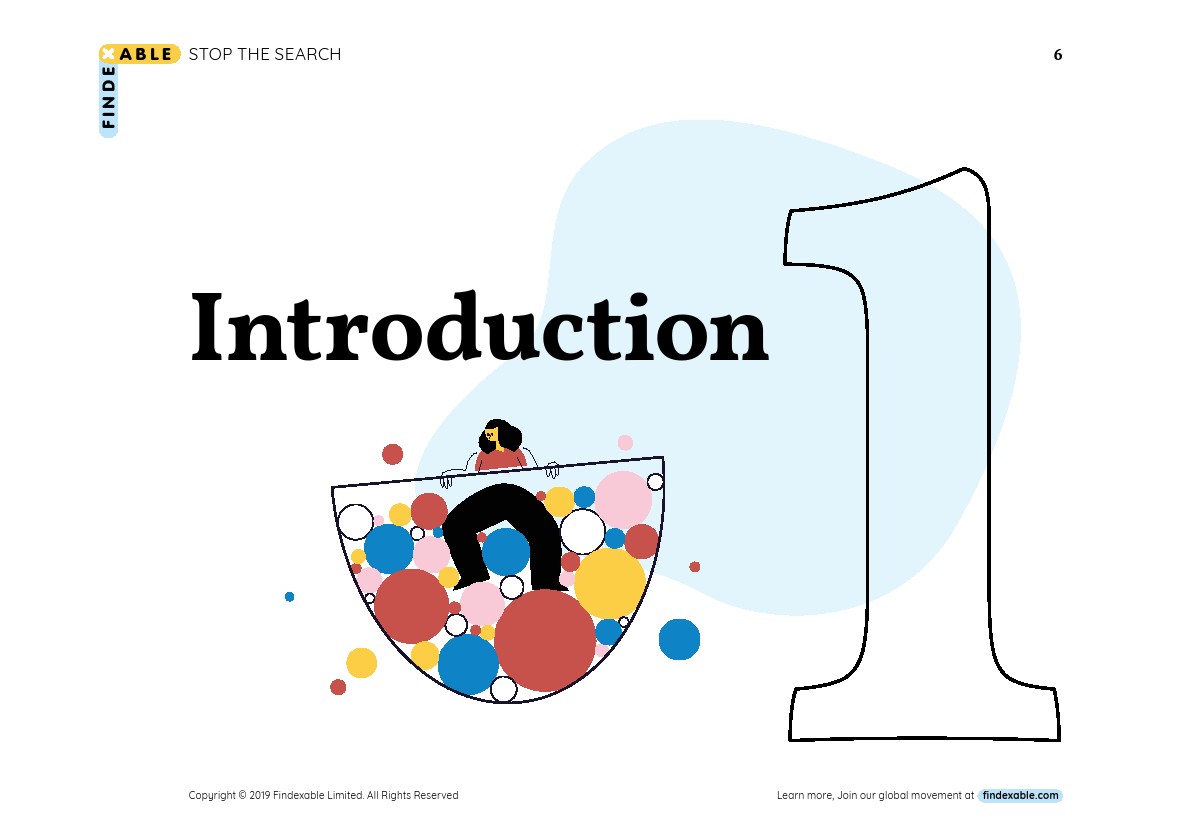 FINDEXABLE STOP THE SEARCH

6

Introduction

1

Copyright © 2019 Findexable Limited. All Rights Reserved

Learn more, Join our global movement at findexable.com